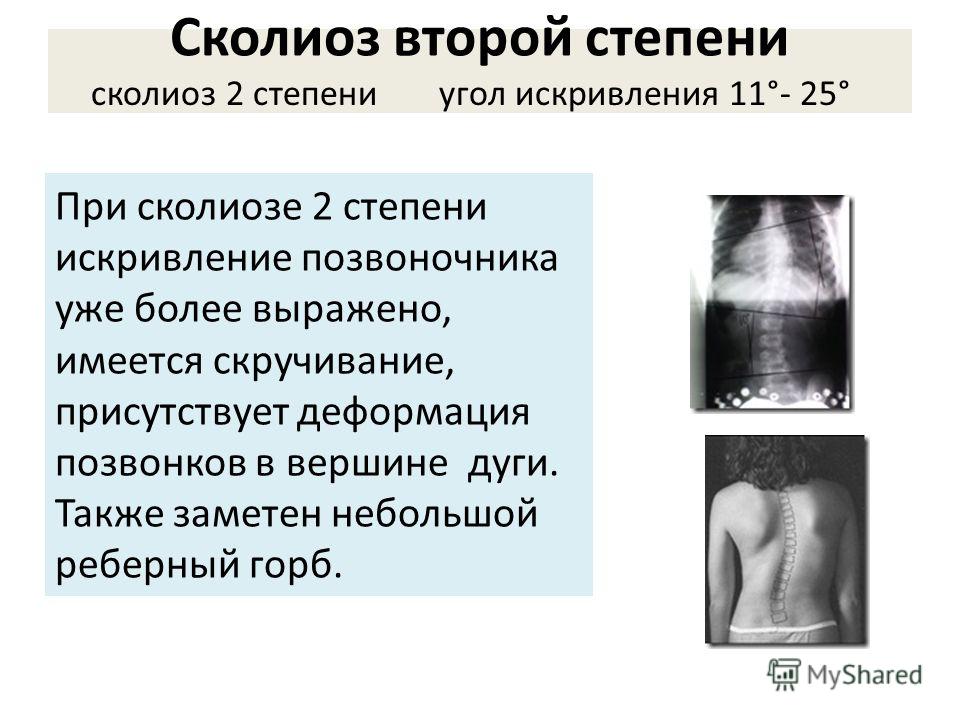 Сколиоз второй степени
сколиоз 2 степени угол искривления 11°- 25°

При сколиозе 2 степени искривление позвоночника уже более выражено, имеется скручивание, присутствует деформация позвонков в вершине дуги. Также заметен небольшой реберный горб.

MyShared